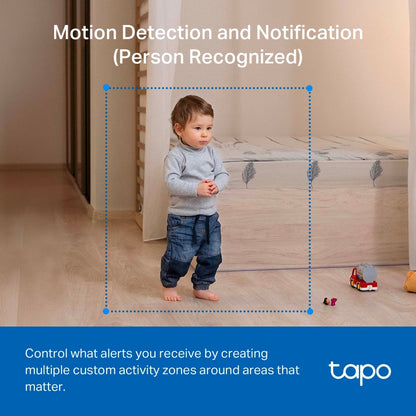 Motion Detection and Notification
(Person Recognized)

Control what alerts you receive by creating multiple custom activity zones around areas that matter.

tapo